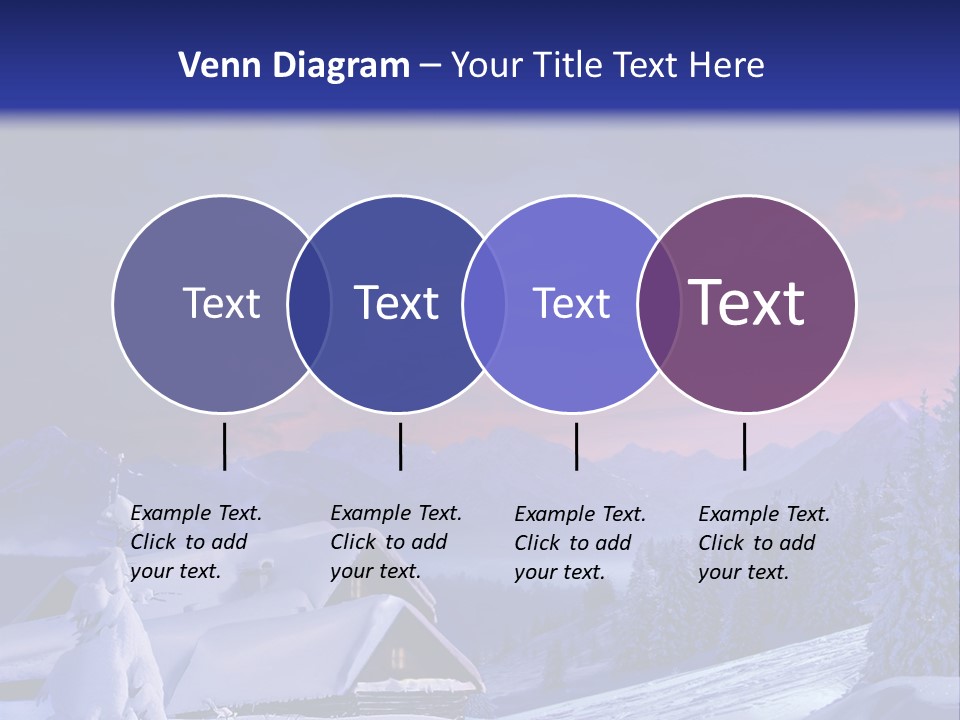 Venn Diagram – Your Title Text Here

Text

Text

Text

Text

Example Text. Click to add your text.

Example Text. Click to add your text.

Example Text. Click to add your text.

Example Text. Click to add your text.